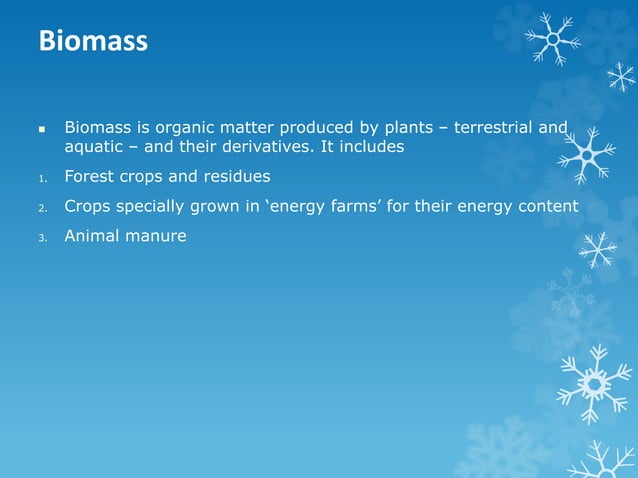 Biomass

▪ Biomass is organic matter produced by plants – terrestrial and aquatic – and their derivatives. It includes

1. Forest crops and residues

2. Crops specially grown in ‘energy farms’ for their energy content

3. Animal manure